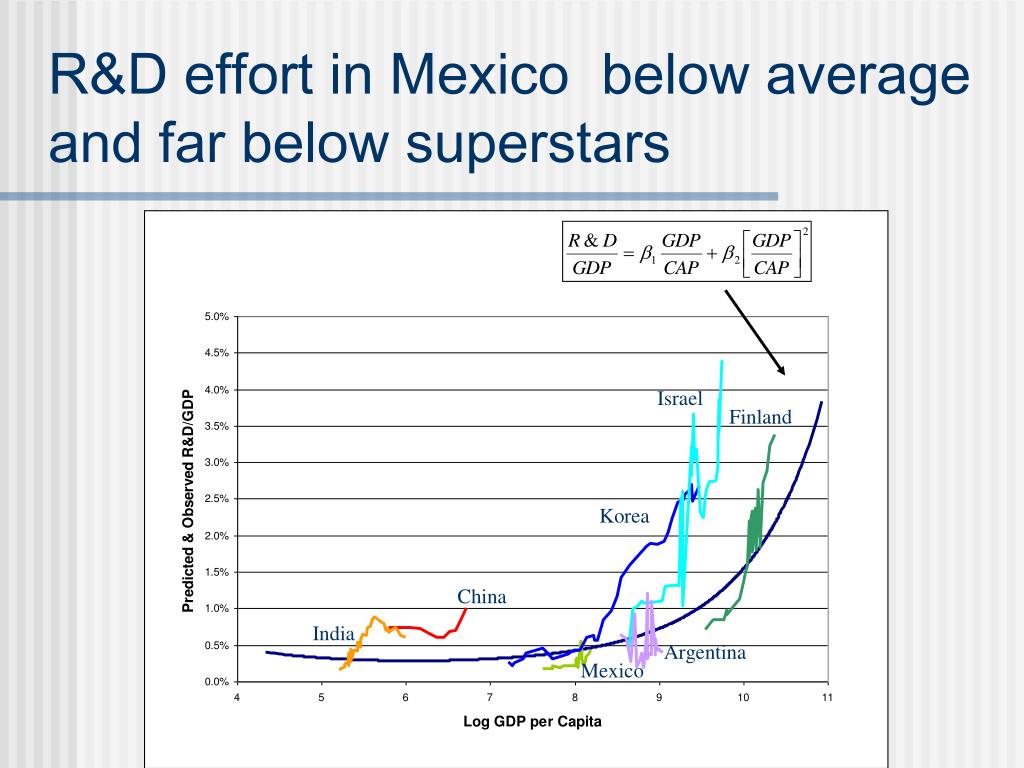 R&D effort in Mexico below average and far below superstars

$\frac{R\&D}{GDP} = \beta_1 \frac{GDP}{CAP} + \beta_2 \left[\frac{GDP}{CAP}\right]^2$

Predicted & Observed R&D/GDP

5.0%
4.5%
4.0%
3.5%
3.0%
2.5%
2.0%
1.5%
1.0%
0.5%
0.0%

Israel
Finland
Korea
China
India
Argentina
Mexico

4 5 6 7 8 9 10 11

Log GDP per Capita